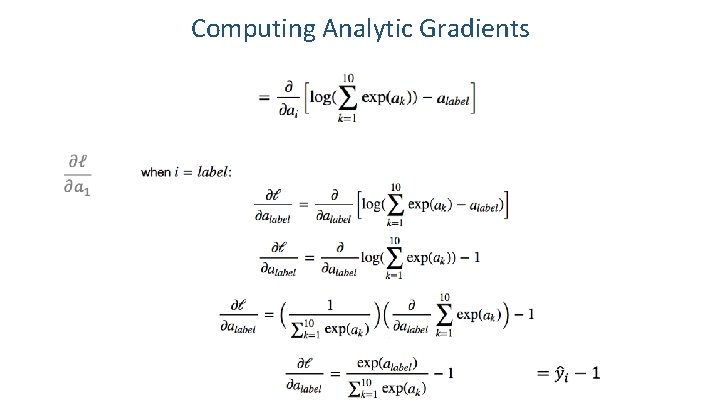 Computing Analytic Gradients

$= \frac{\partial}{\partial a_i}\left[\log(\sum_{k=1}^{10} \exp(a_k)) - a_{label}\right]$

$\frac{\partial \ell}{\partial a_1}$

when $i = label$:

$\frac{\partial \ell}{\partial a_{label}} = \frac{\partial}{\partial a_{label}}\left[\log(\sum_{k=1}^{10} \exp(a_k) - a_{label})\right]$

$\frac{\partial \ell}{\partial a_{label}} = \frac{\partial}{\partial a_{label}}\log(\sum_{k=1}^{10} \exp(a_k)) - 1$

$\frac{\partial \ell}{\partial a_{label}} = \left(\frac{1}{\sum_{k=1}^{10} \exp(a_k)}\right)\left(\frac{\partial}{\partial a_{label}}\sum_{k=1}^{10} \exp(a_k)\right) - 1$

$\frac{\partial \ell}{\partial a_{label}} = \frac{\exp(a_{label})}{\sum_{k=1}^{10} \exp(a_k)} - 1$ $= \hat{y}_i - 1$